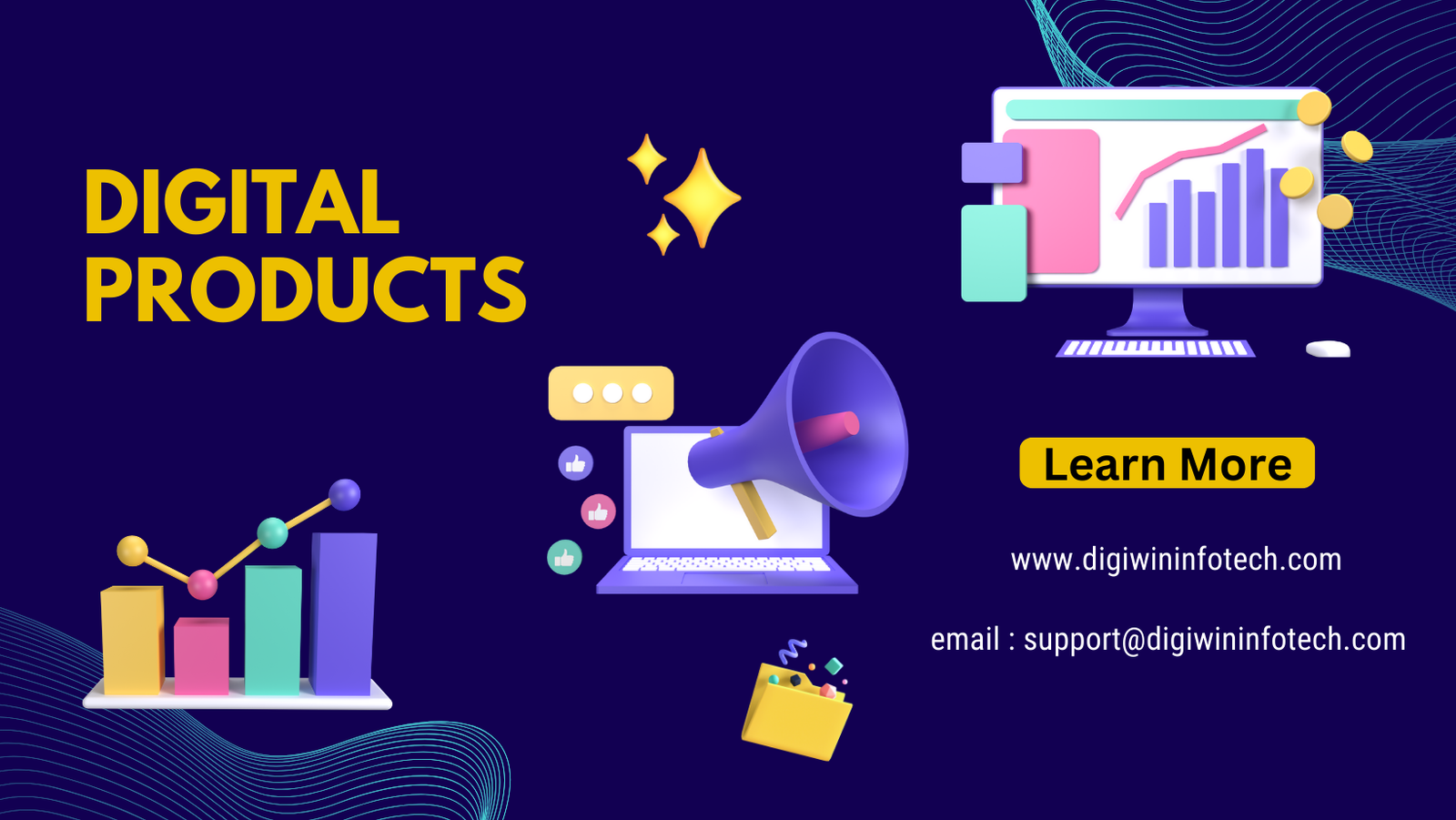 DIGITAL PRODUCTS

Learn More

www.digiwininfotech.com

email : support@digiwininfotech.com